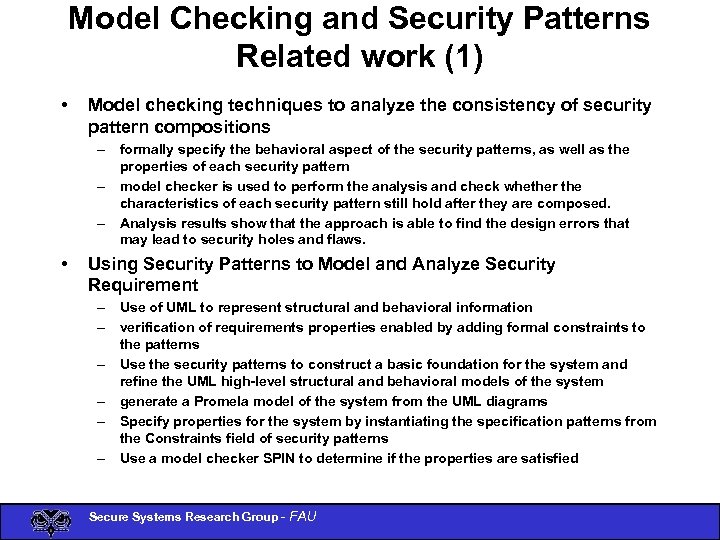 Model Checking and Security Patterns
Related work (1)

• Model checking techniques to analyze the consistency of security pattern compositions
– formally specify the behavioral aspect of the security patterns, as well as the properties of each security pattern
– model checker is used to perform the analysis and check whether the characteristics of each security pattern still hold after they are composed.
– Analysis results show that the approach is able to find the design errors that may lead to security holes and flaws.

• Using Security Patterns to Model and Analyze Security Requirement
– Use of UML to represent structural and behavioral information
– verification of requirements properties enabled by adding formal constraints to the patterns
– Use the security patterns to construct a basic foundation for the system and refine the UML high-level structural and behavioral models of the system
– generate a Promela model of the system from the UML diagrams
– Specify properties for the system by instantiating the specification patterns from the Constraints field of security patterns
– Use a model checker SPIN to determine if the properties are satisfied

Secure Systems Research Group - FAU